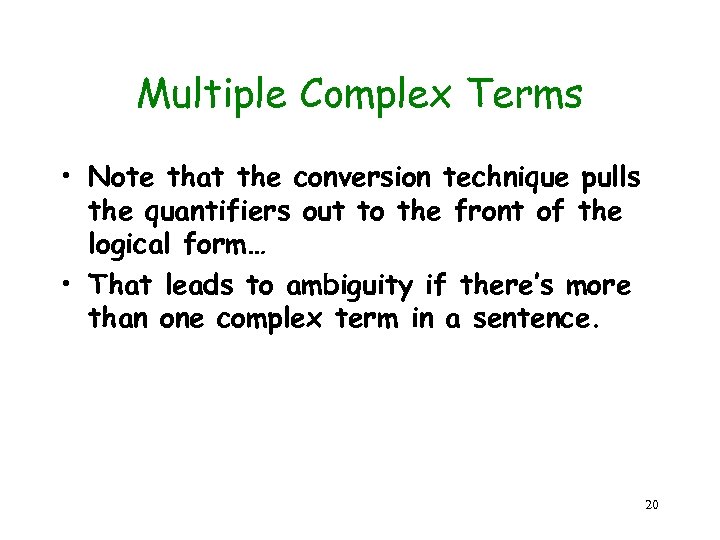 Multiple Complex Terms

• Note that the conversion technique pulls the quantifiers out to the front of the logical form…

• That leads to ambiguity if there's more than one complex term in a sentence.

20